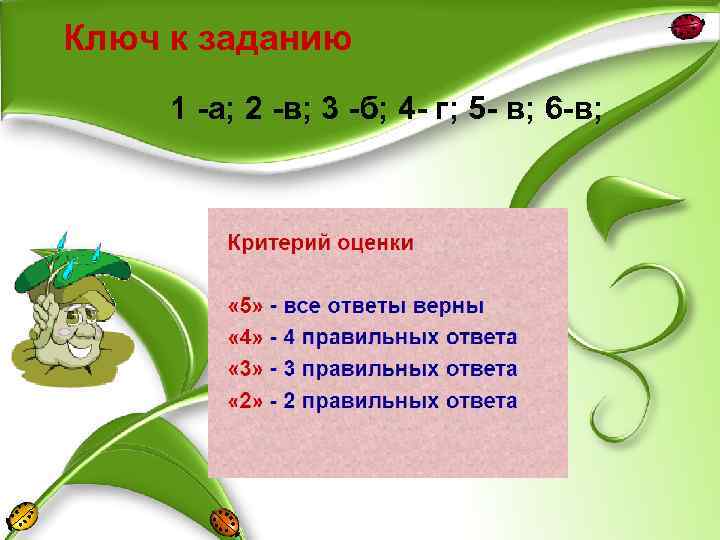 Ключ к заданию

1 -а; 2 -в; 3 -б; 4- г; 5- в; 6-в;

Критерий оценки

«5» - все ответы верны
«4» - 4 правильных ответа
«3» - 3 правильных ответа
«2» - 2 правильных ответа